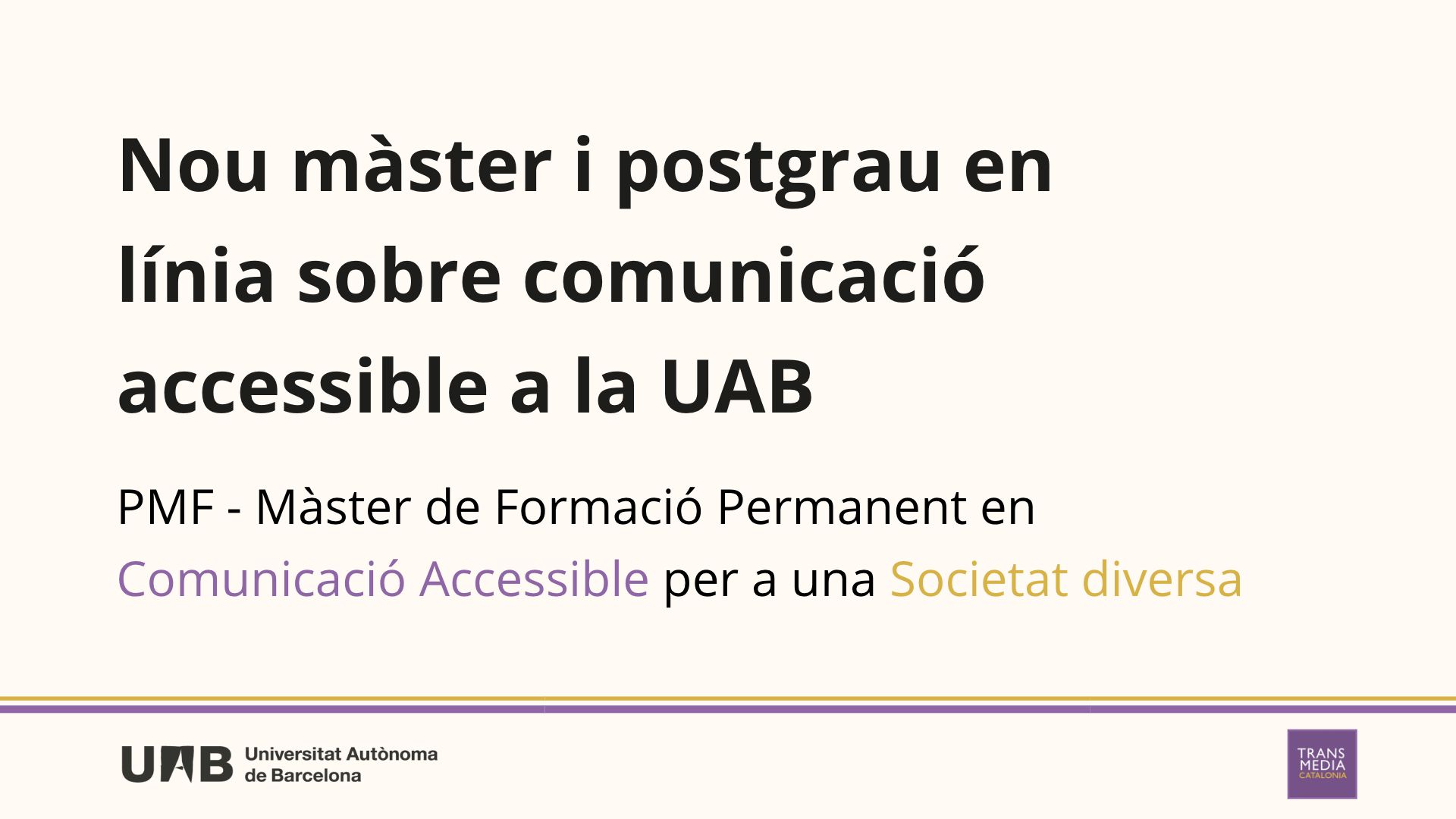 Nou màster i postgrau en línia sobre comunicació accessible a la UAB

PMF - Màster de Formació Permanent en Comunicació Accessible per a una Societat diversa

UAB Universitat Autònoma de Barcelona

TRANS MEDIA CATALONIA